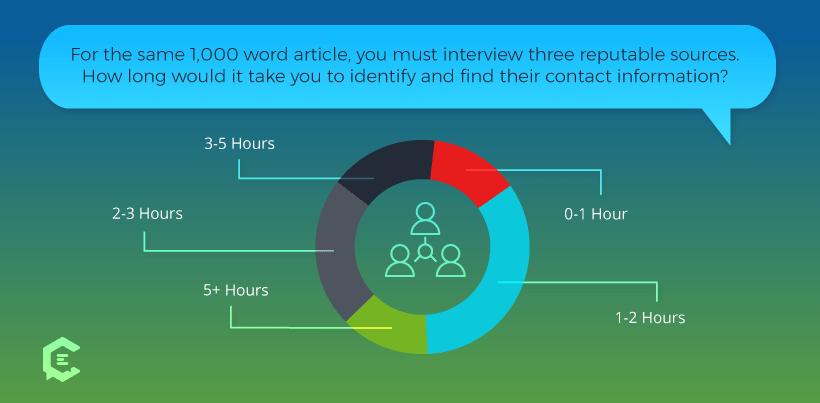 For the same 1,000 word article, you must interview three reputable sources. How long would it take you to identify and find their contact information?

3-5 Hours

2-3 Hours

5+ Hours

0-1 Hour

1-2 Hours